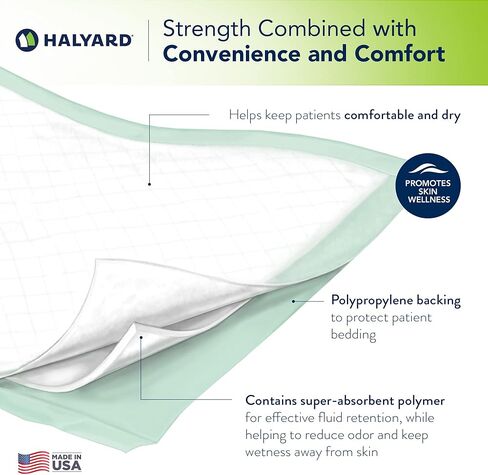 HALYARD

Strength Combined with
Convenience and Comfort

Helps keep patients comfortable and dry

PROMOTES SKIN WELLNESS

Polypropylene backing to protect patient bedding

Contains super-absorbent polymer for effective fluid retention, while helping to reduce odor and keep wetness away from skin

MADE IN USA